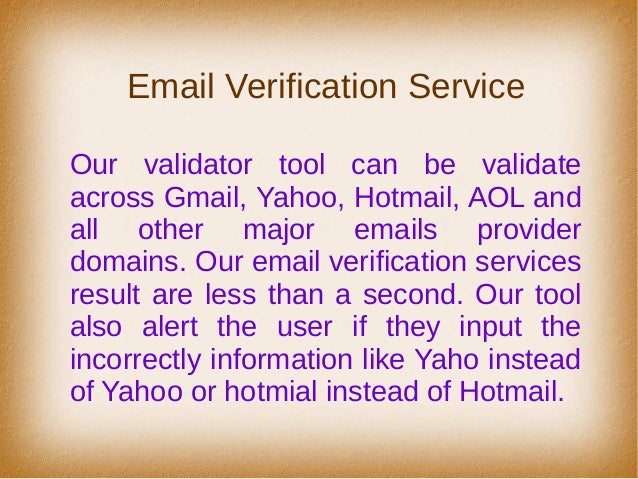 Email Verification Service

Our validator tool can be validate across Gmail, Yahoo, Hotmail, AOL and all other major emails provider domains. Our email verification services result are less than a second. Our tool also alert the user if they input the incorrectly information like Yaho instead of Yahoo or hotmial instead of Hotmail.